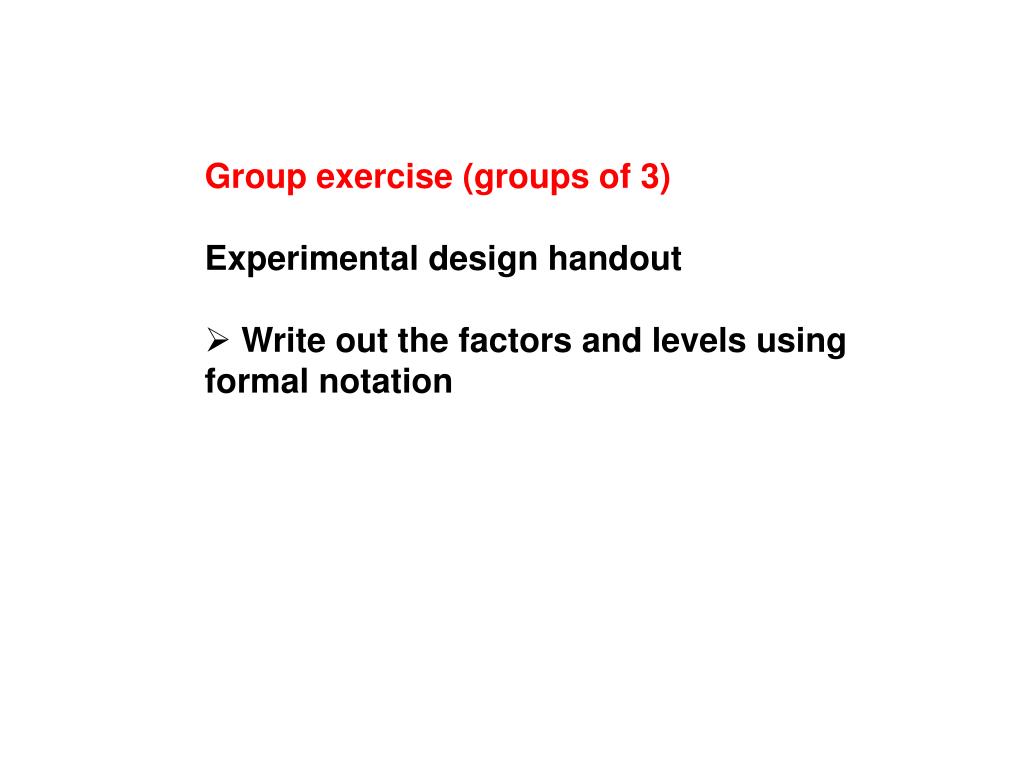 Group exercise (groups of 3)

Experimental design handout

➢ Write out the factors and levels using formal notation